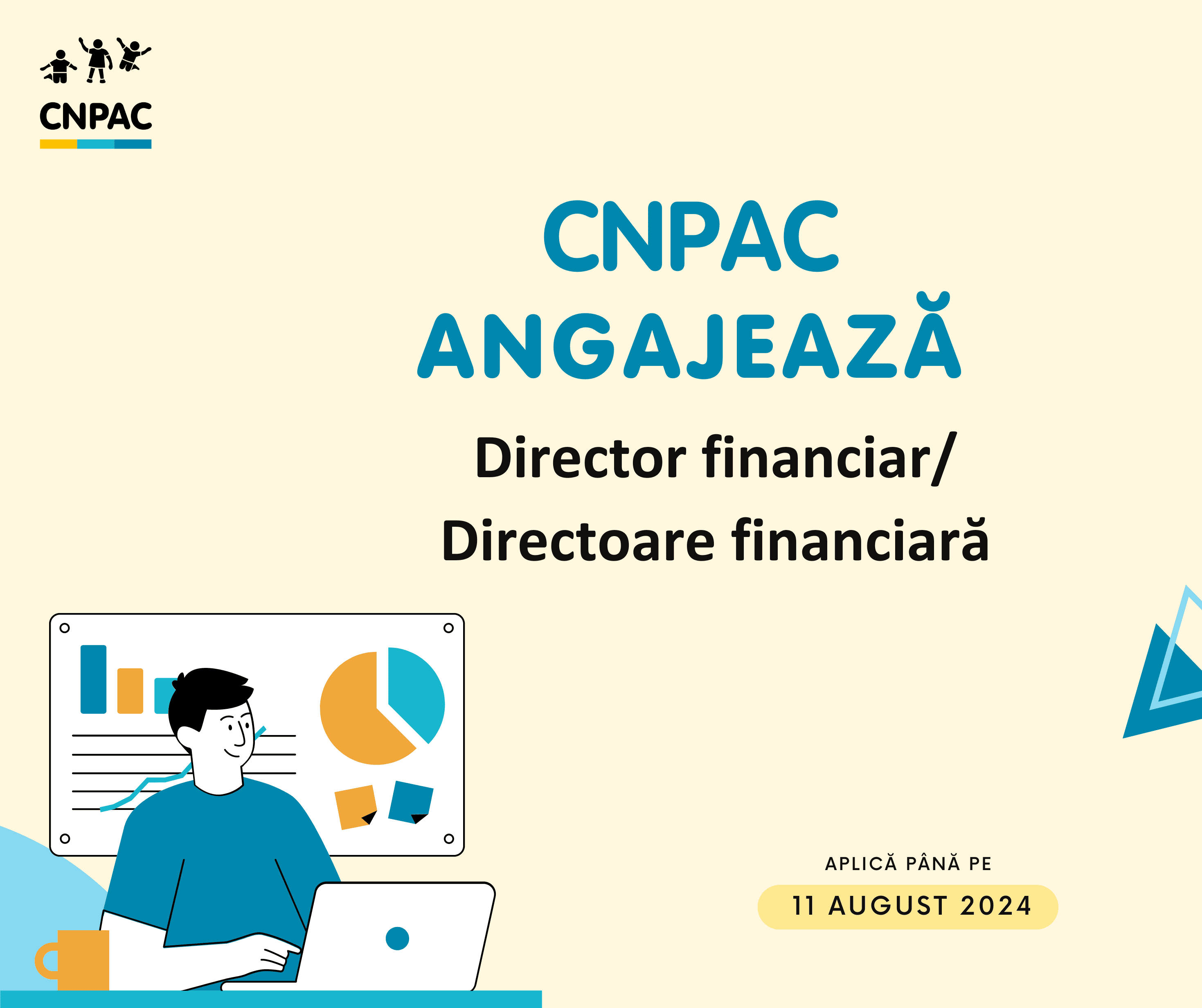 CNPAC

CNPAC ANGAJEAZĂ

Director financiar/ Directoare financiară

APLICĂ PÂNĂ PE

11 AUGUST 2024